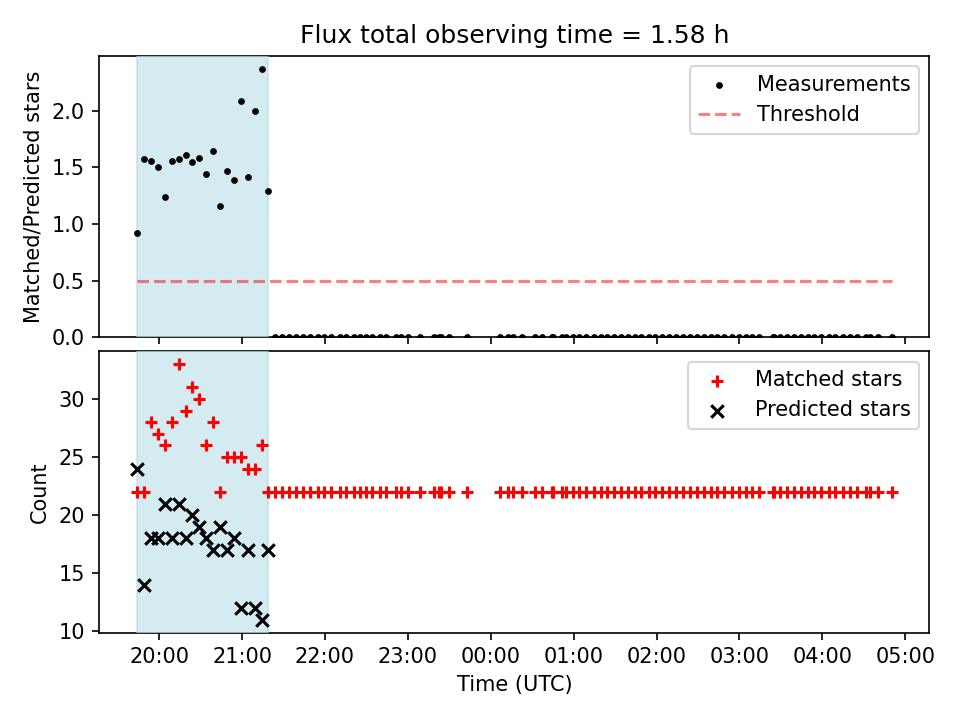 Flux total observing time = 1.58 h

Matched/Predicted stars

2.0
1.5
1.0
0.5
0.0

Measurements
Threshold

Count

30
25
20
15
10

Matched stars
Predicted stars

20:00 21:00 22:00 23:00 00:00 01:00 02:00 03:00 04:00 05:00

Time (UTC)